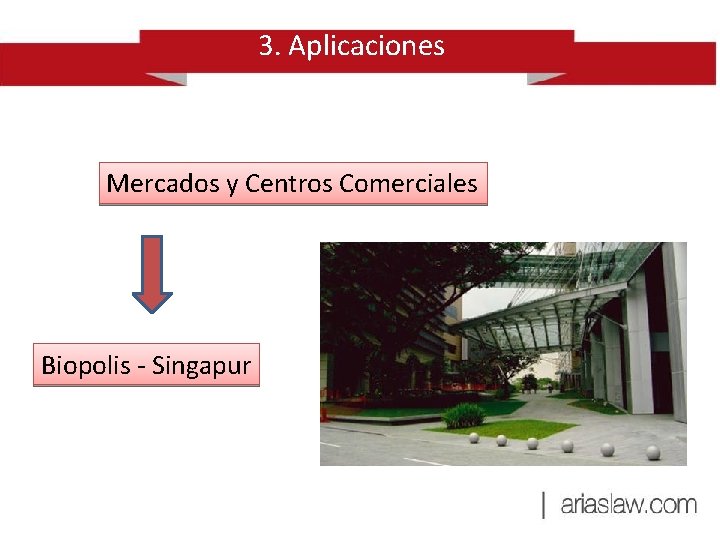 3. Aplicaciones

Mercados y Centros Comerciales

Biopolis - Singapur

| ariaslaw.com